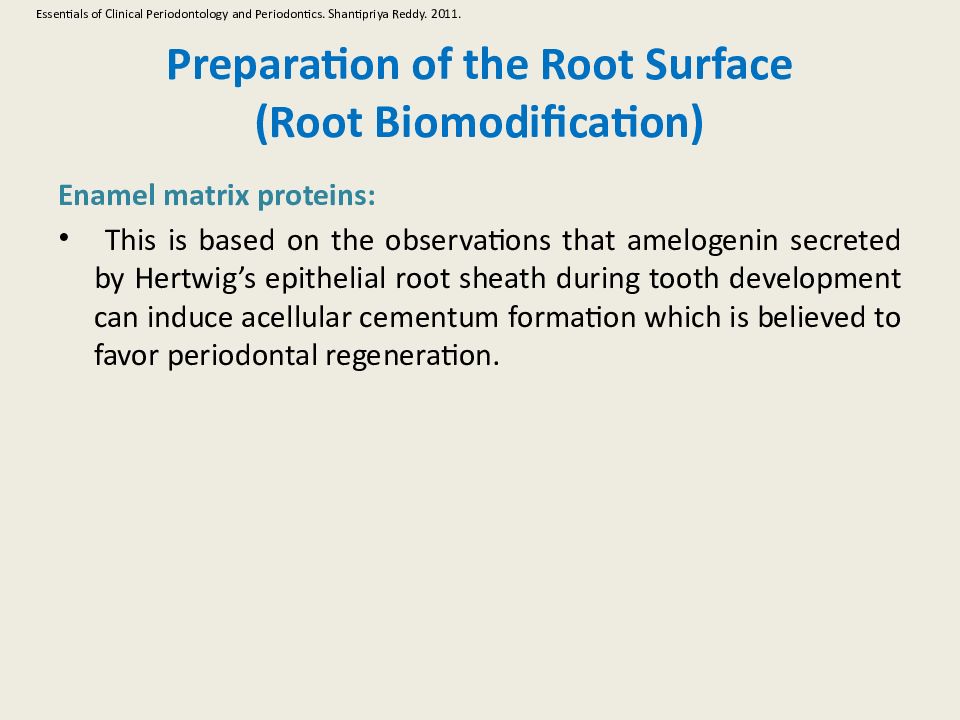 Essentials of Clinical Periodontology and Periodontics. Shantipriya Reddy. 2011.

Preparation of the Root Surface (Root Biomodification)

Enamel matrix proteins:

• This is based on the observations that amelogenin secreted by Hertwig's epithelial root sheath during tooth development can induce acellular cementum formation which is believed to favor periodontal regeneration.